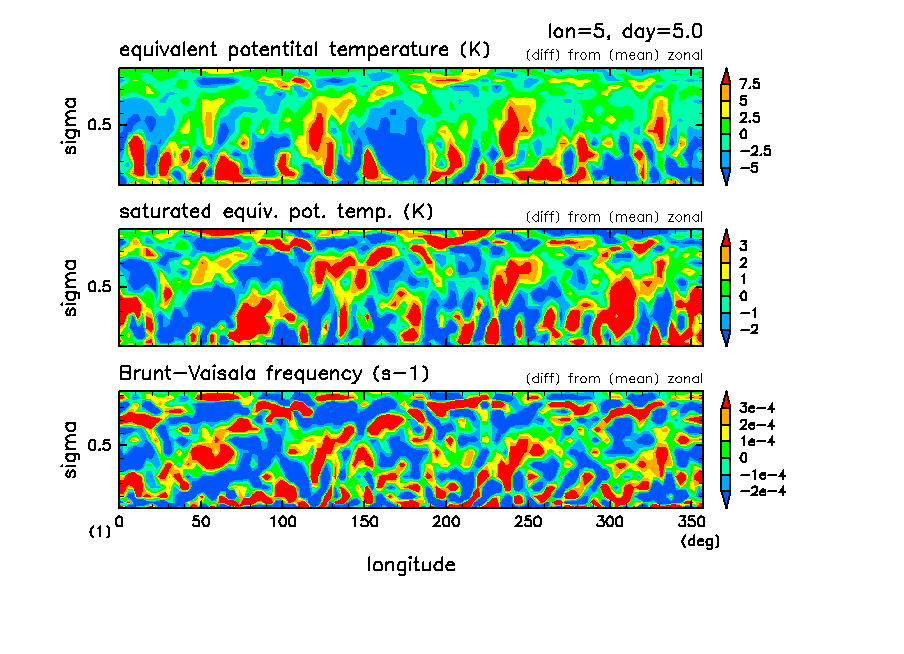 lon=5, day=5.0

equivalent potentital temperature (K)
(diff) from (mean) zonal

sigma
0.5

7.5
5
2.5
0
−2.5
−5

saturated equiv. pot. temp. (K)
(diff) from (mean) zonal

sigma
0.5

3
2
1
0
−1
−2

Brunt−Vaisala frequency (s−1)
(diff) from (mean) zonal

sigma
0.5

3e−4
2e−4
1e−4
0
−1e−4
−2e−4

(1) 0 50 100 150 200 250 300 350
(deg)

longitude